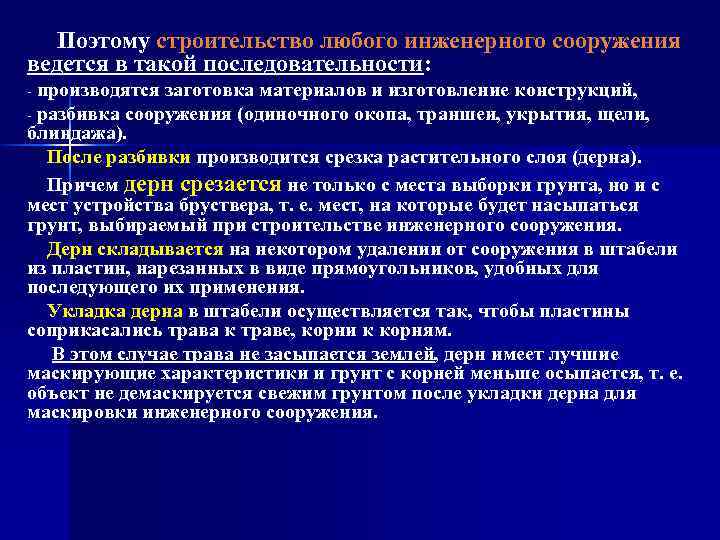 Поэтому строительство любого инженерного сооружения ведется в такой последовательности:

- производятся заготовка материалов и изготовление конструкций,

- разбивка сооружения (одиночного окопа, траншеи, укрытия, щели, блиндажа).

После разбивки производится срезка растительного слоя (дерна).

Причем дерн срезается не только с места выборки грунта, но и с мест устройства бруствера, т. е. мест, на которые будет насыпаться грунт, выбираемый при строительстве инженерного сооружения.

Дерн складывается на некотором удалении от сооружения в штабели из пластин, нарезанных в виде прямоугольников, удобных для последующего их применения.

Укладка дерна в штабели осуществляется так, чтобы пластины соприкасались трава к траве, корни к корням.

В этом случае трава не засыпается землей, дерн имеет лучшие маскирующие характеристики и грунт с корней меньше осыпается, т. е. объект не демаскируется свежим грунтом после укладки дерна для маскировки инженерного сооружения.